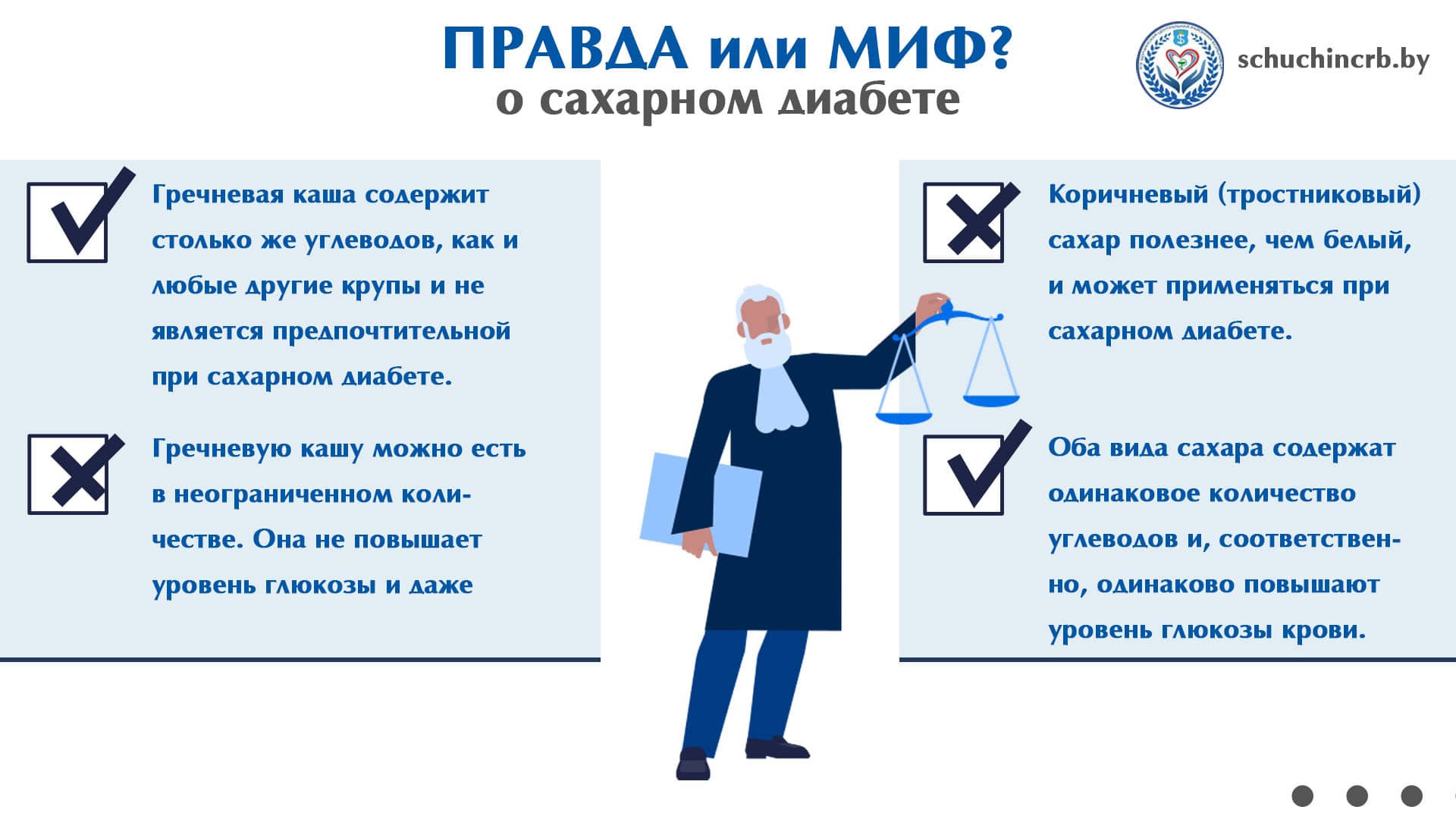 ПРАВДА или МИФ?
о сахарном диабете

schuchincrb.by

Гречневая каша содержит столько же углеводов, как и любые другие крупы и не является предпочтительной при сахарном диабете.

Гречневую кашу можно есть в неограниченном количестве. Она не повышает уровень глюкозы и даже

Коричневый (тростниковый) сахар полезнее, чем белый, и может применяться при сахарном диабете.

Оба вида сахара содержат одинаковое количество углеводов и, соответственно, одинаково повышают уровень глюкозы крови.